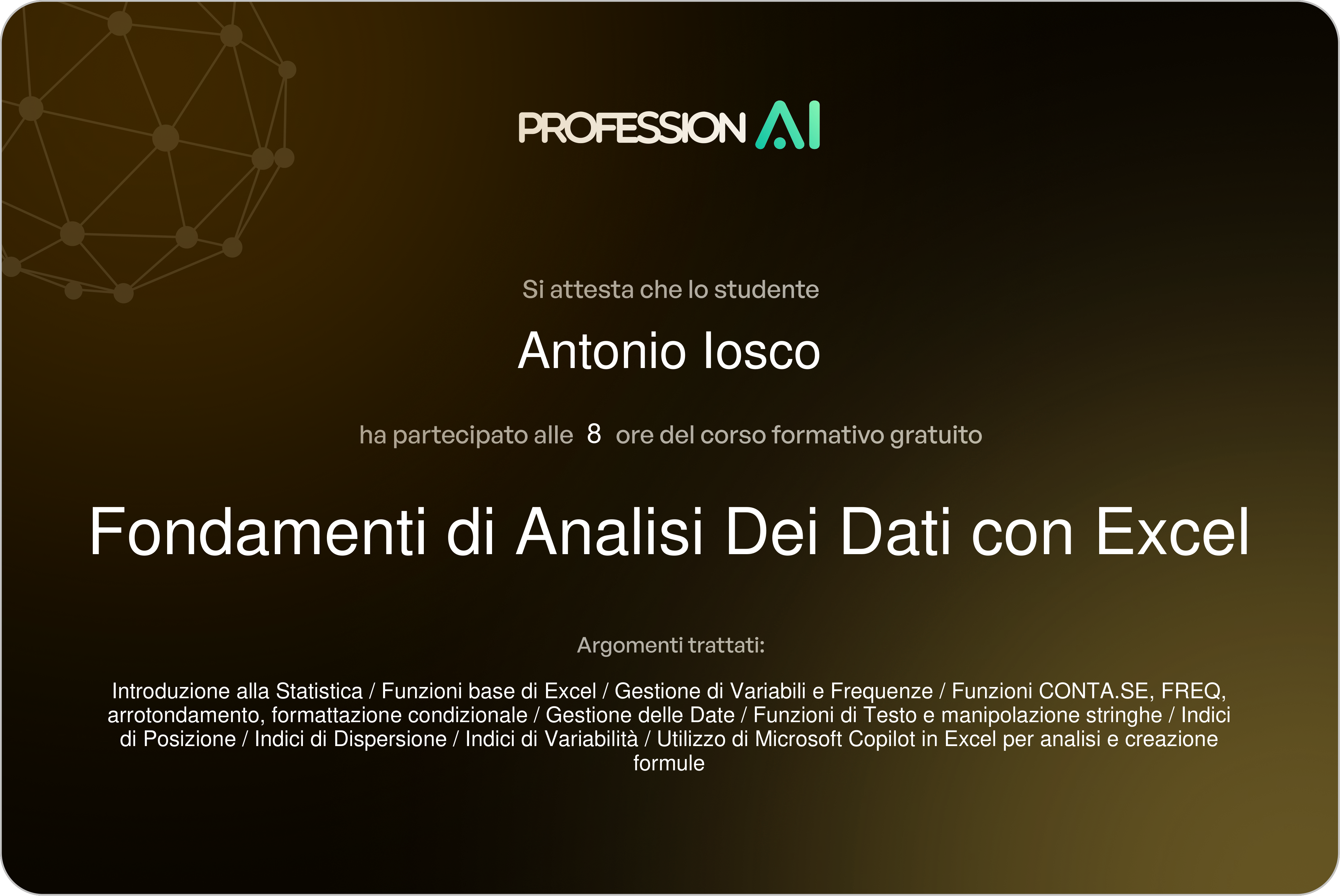 PROFESSION AI

Si attesta che lo studente

Antonio Iosco

ha partecipato alle 8 ore del corso formativo gratuito

Fondamenti di Analisi Dei Dati con Excel

Argomenti trattati:

Introduzione alla Statistica / Funzioni base di Excel / Gestione di Variabili e Frequenze / Funzioni CONTA.SE, FREQ, arrotondamento, formattazione condizionale / Gestione delle Date / Funzioni di Testo e manipolazione stringhe / Indici di Posizione / Indici di Dispersione / Indici di Variabilità / Utilizzo di Microsoft Copilot in Excel per analisi e creazione formule